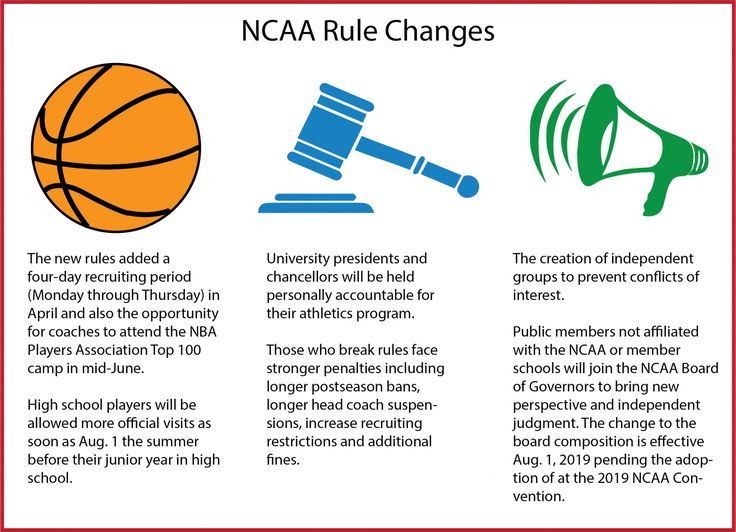 NCAA Rule Changes

The new rules added a four-day recruiting period (Monday through Thursday) in April and also the opportunity for coaches to attend the NBA Players Association Top 100 camp in mid-June.

High school players will be allowed more official visits as soon as Aug. 1 the summer before their junior year in high school.

University presidents and chancellors will be held personally accountable for their athletics program.

Those who break rules face stronger penalties including longer postseason bans, longer head coach suspensions, increase recruiting restrictions and additional fines.

The creation of independent groups to prevent conflicts of interest.

Public members not affiliated with the NCAA or member schools will join the NCAA Board of Governors to bring new perspective and independent judgment. The change to the board composition is effective Aug. 1, 2019 pending the adoption of at the 2019 NCAA Convention.